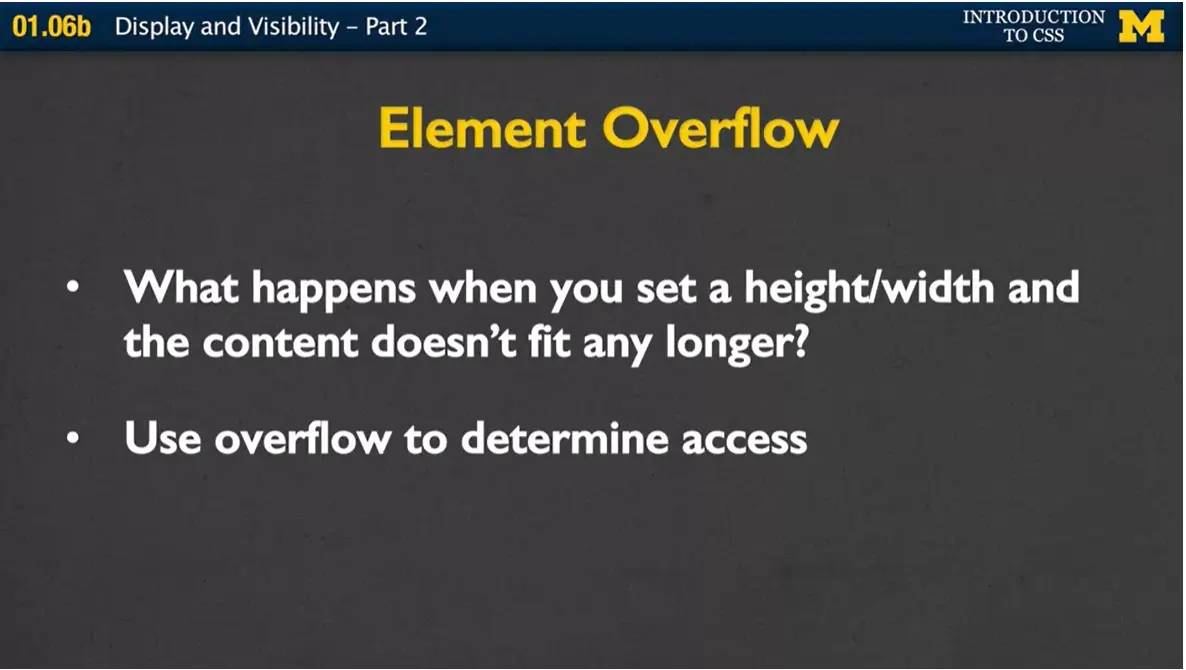 01.06b Display and Visibility – Part 2

INTRODUCTION TO CSS

M

Element Overflow

• What happens when you set a height/width and the content doesn't fit any longer?

• Use overflow to determine access